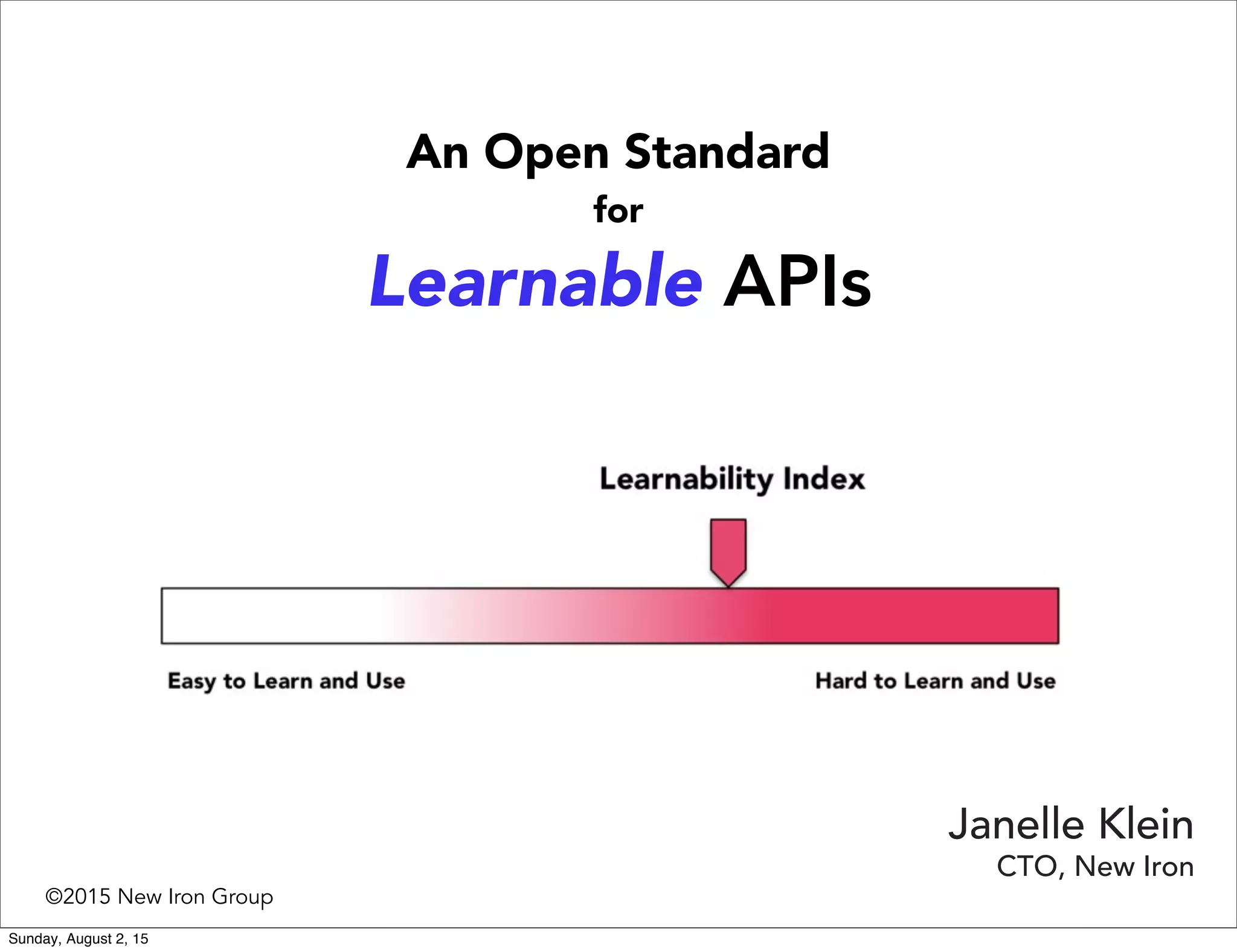 An Open Standard
for
Learnable APIs

Learnability Index

Easy to Learn and Use

Hard to Learn and Use

Janelle Klein
CTO, New Iron

©2015 New Iron Group

Sunday, August 2, 15